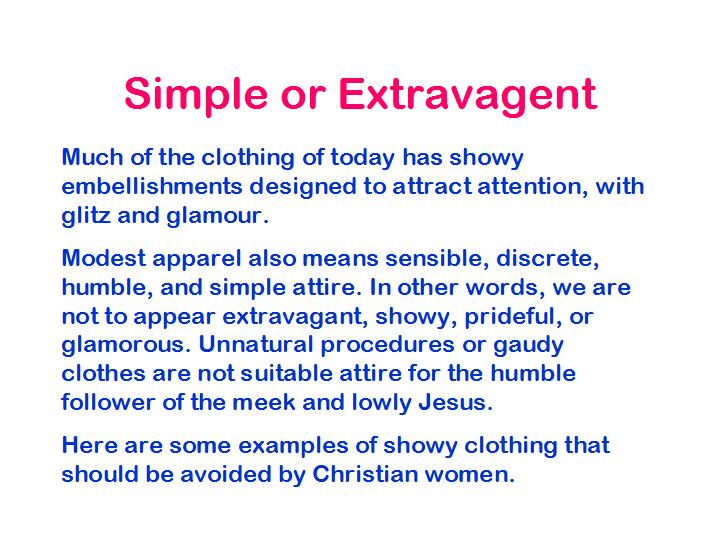 Simple or Extravagent

Much of the clothing of today has showy embellishments designed to attract attention, with glitz and glamour.

Modest apparel also means sensible, discrete, humble, and simple attire. In other words, we are not to appear extravagant, showy, prideful, or glamorous. Unnatural procedures or gaudy clothes are not suitable attire for the humble follower of the meek and lowly Jesus.

Here are some examples of showy clothing that should be avoided by Christian women.